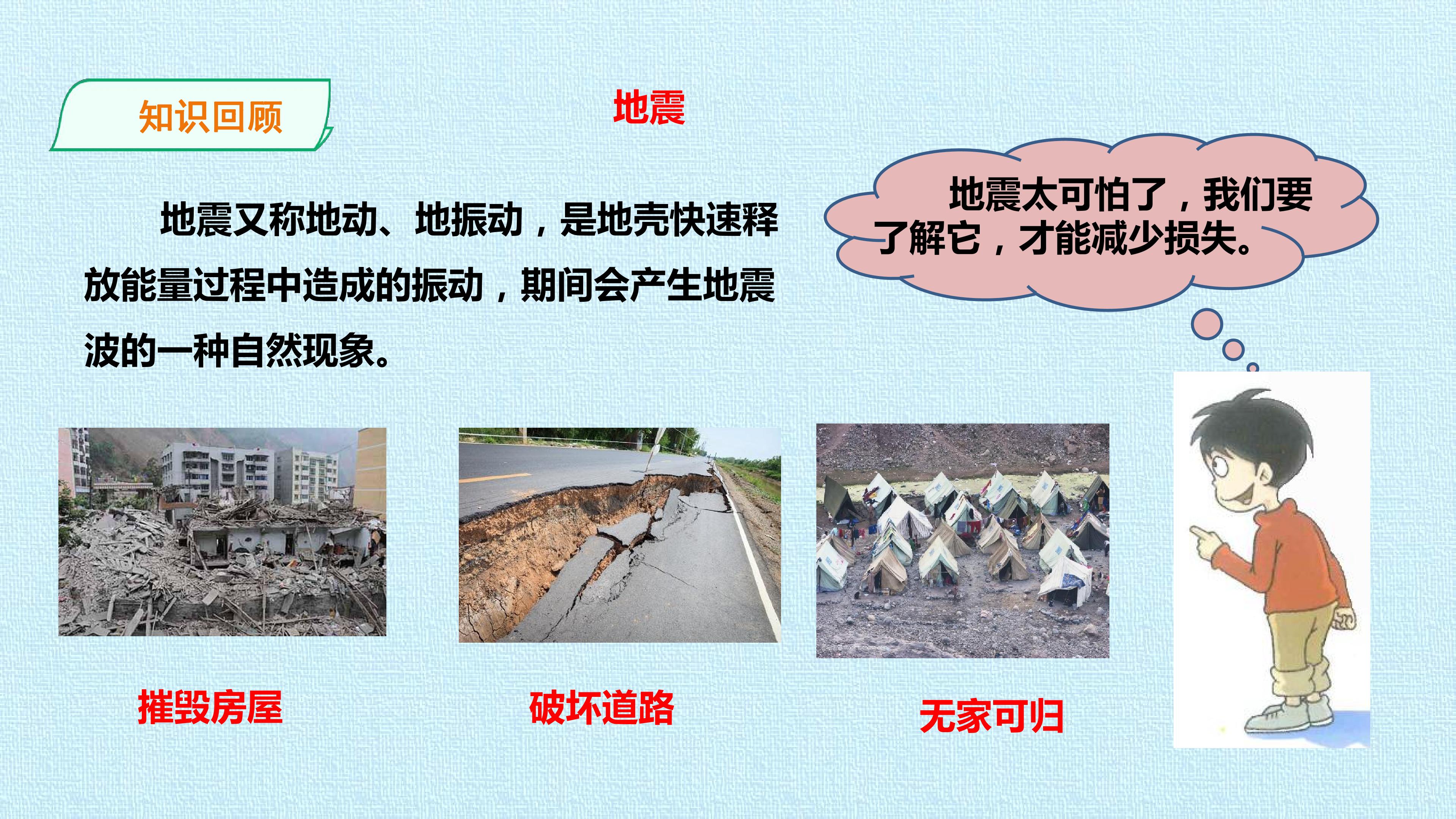 知识回顾

地震

地震又称地动、地振动，是地壳快速释放能量过程中造成的振动，期间会产生地震波的一种自然现象。

地震太可怕了，我们要了解它，才能减少损失。

摧毁房屋

破坏道路

无家可归